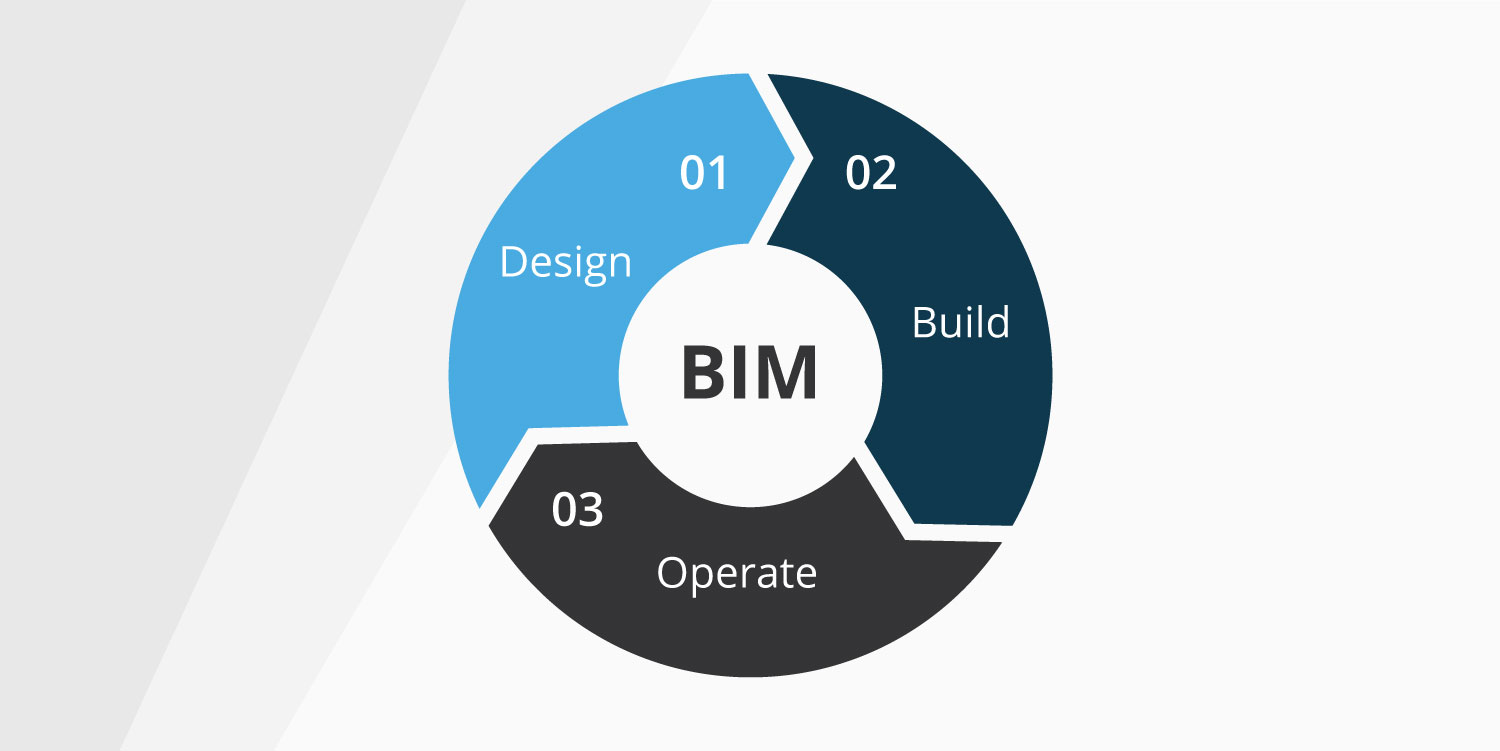 01
Design

02
Build

BIM

03
Operate